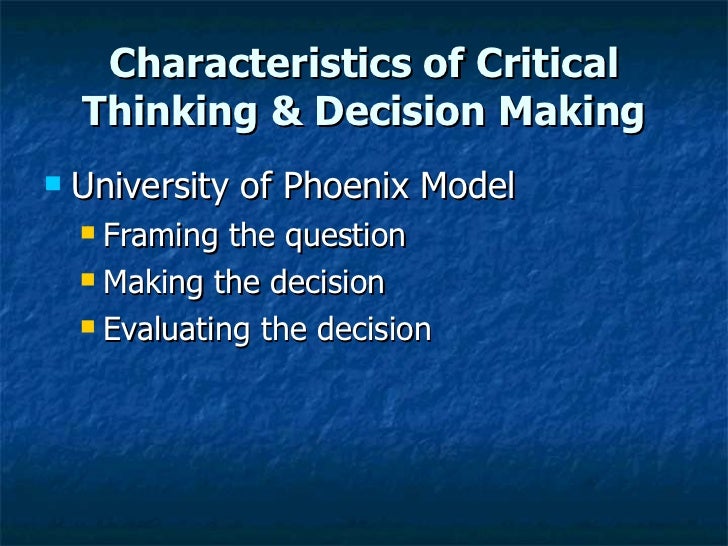 Characteristics of Critical Thinking & Decision Making

University of Phoenix Model
Framing the question
Making the decision
Evaluating the decision